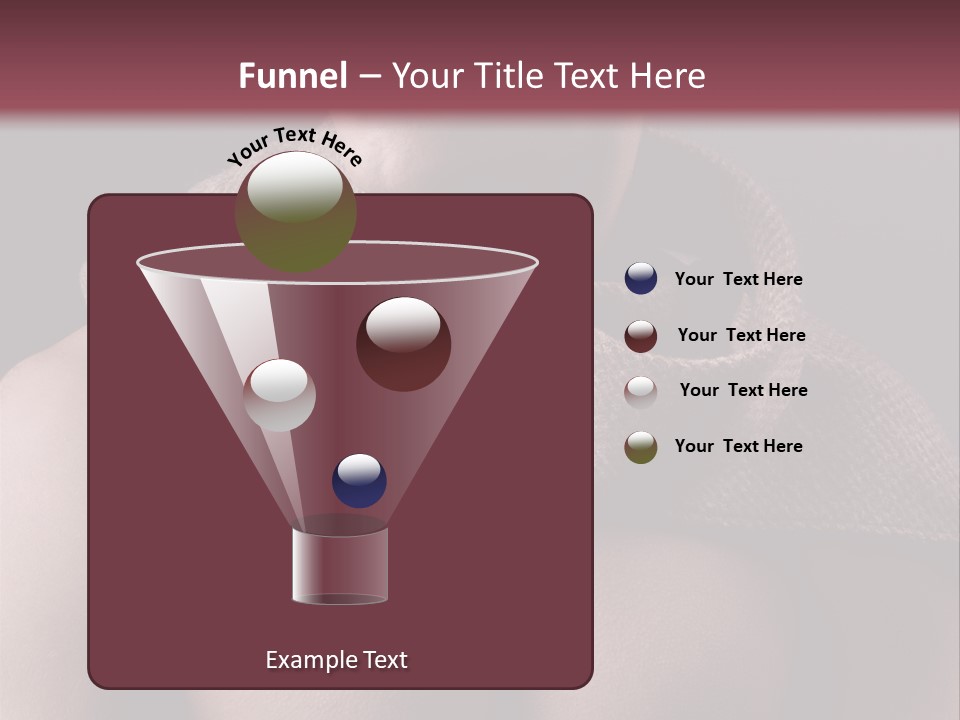 Funnel – Your Title Text Here

Your Text Here

Your  Text Here

Your  Text Here

Your  Text Here

Your  Text Here

Example Text